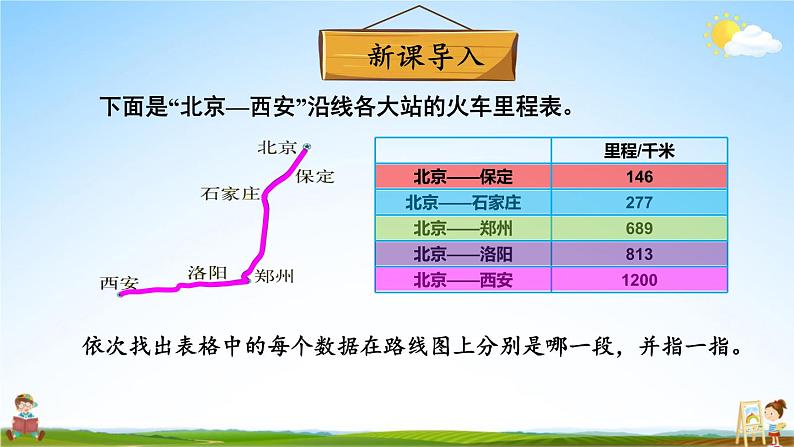 新课导入

下面是“北京—西安”沿线各大站的火车里程表。

北京
保定
石家庄
郑州
洛阳
西安

| | 里程/千米 |
|---|---|
| 北京——保定 | 146 |
| 北京——石家庄 | 277 |
| 北京——郑州 | 689 |
| 北京——洛阳 | 813 |
| 北京——西安 | 1200 |

依次找出表格中的每个数据在路线图上分别是哪一段，并指一指。